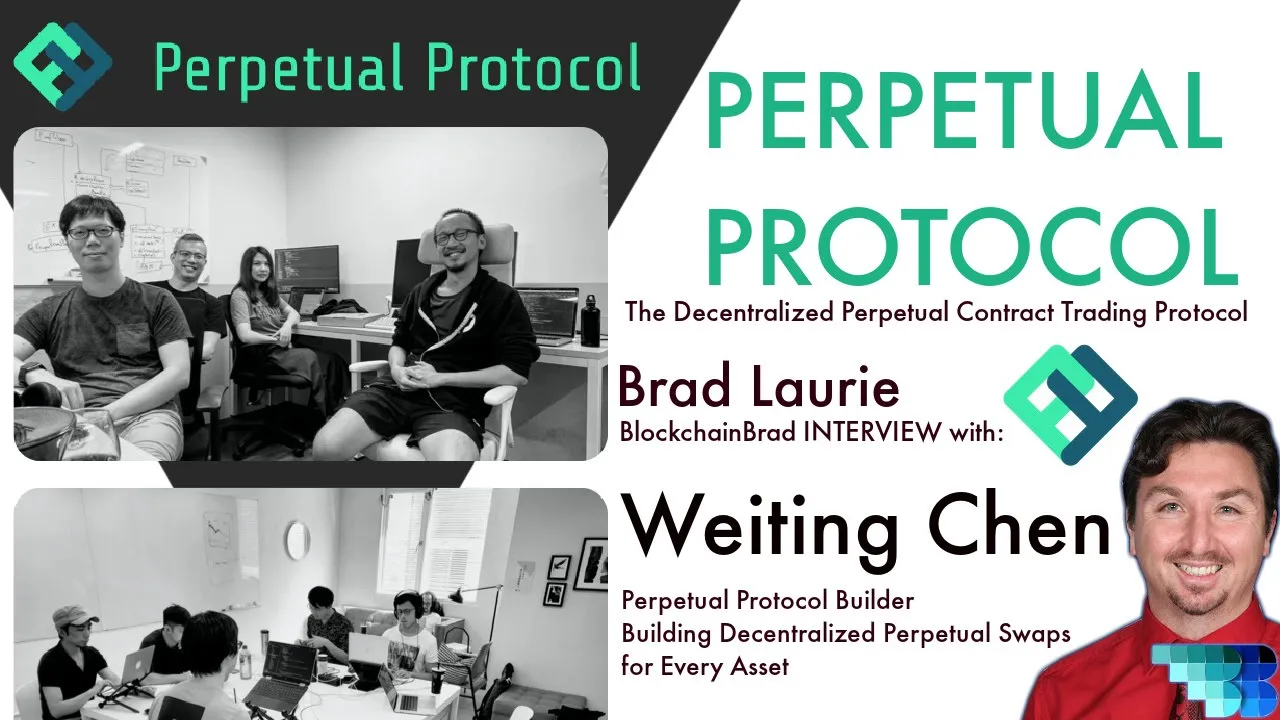 Perpetual Protocol

PERPETUAL PROTOCOL

The Decentralized Perpetual Contract Trading Protocol

Brad Laurie
BlockchainBrad INTERVIEW with:

Weiting Chen

Perpetual Protocol Builder
Building Decentralized Perpetual Swaps for Every Asset